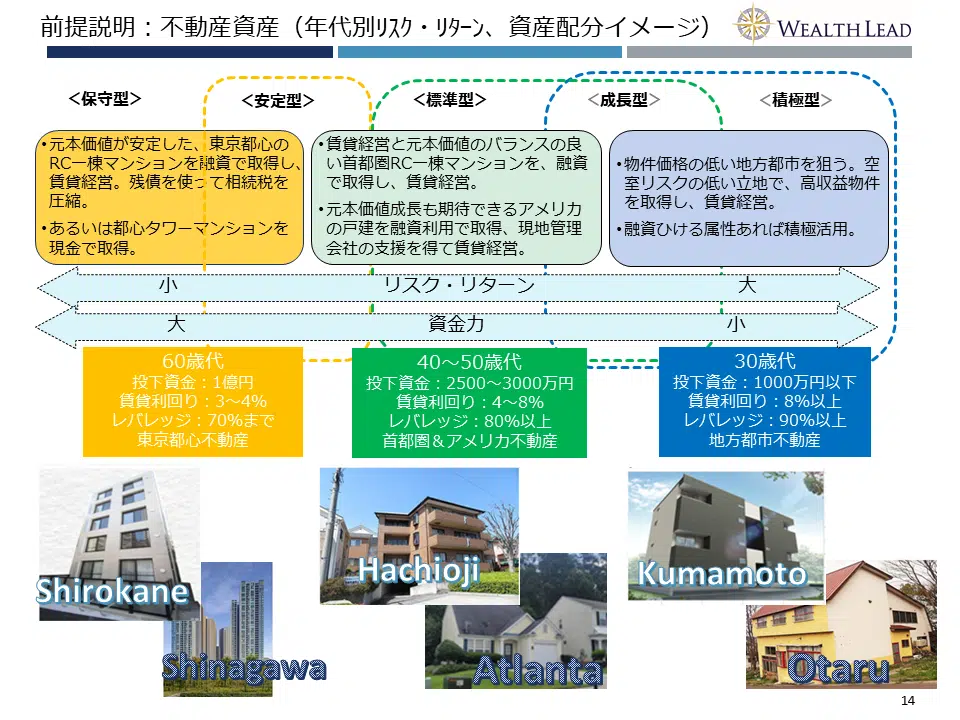 前提説明：不動産資産（年代別リスク・リターン、資産配分イメージ）

WEALTH LEAD

<保守型>

<安定型>

<標準型>

<成長型>

<積極型>

•元本価値が安定した、東京都心のRC一棟マンションを融資で取得し、賃貸経営。残債を使って相続税を圧縮。

•あるいは都心タワーマンションを現金で取得。

•賃貸経営と元本価値のバランスの良い首都圏RC一棟マンションを、融資で取得し、賃貸経営。

•元本価値成長も期待できるアメリカの戸建を融資利用で取得、現地管理会社の支援を得て賃貸経営。

•物件価格の低い地方都市を狙う。空室リスクの低い立地で、高収益物件を取得し、賃貸経営。

•融資ひける属性あれば積極活用。

小　リスク・リターン　大

大　資金力　小

60歳代
投下資金：1億円
賃貸利回り：3～4%
レバレッジ：70%まで
東京都心不動産

40～50歳代
投下資金：2500～3000万円
賃貸利回り：4～8%
レバレッジ：80%以上
首都圏＆アメリカ不動産

30歳代
投下資金：1000万円以下
賃貸利回り：8%以上
レバレッジ：90%以上
地方都市不動産

Shirokane

Shinagawa

Hachioji

Atlanta

Kumamoto

Otaru

14